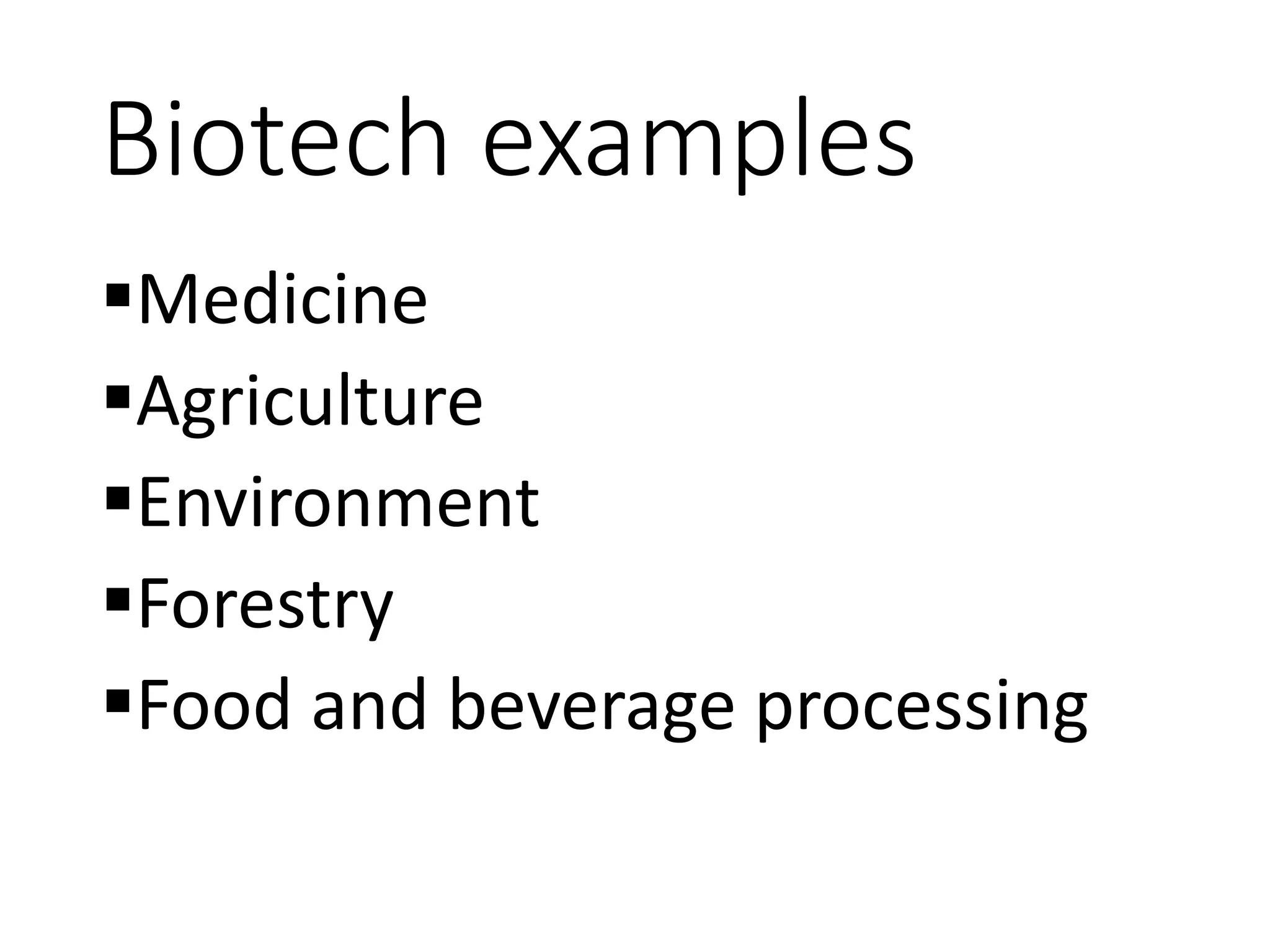 Biotech examples

▪Medicine
▪Agriculture
▪Environment
▪Forestry
▪Food and beverage processing